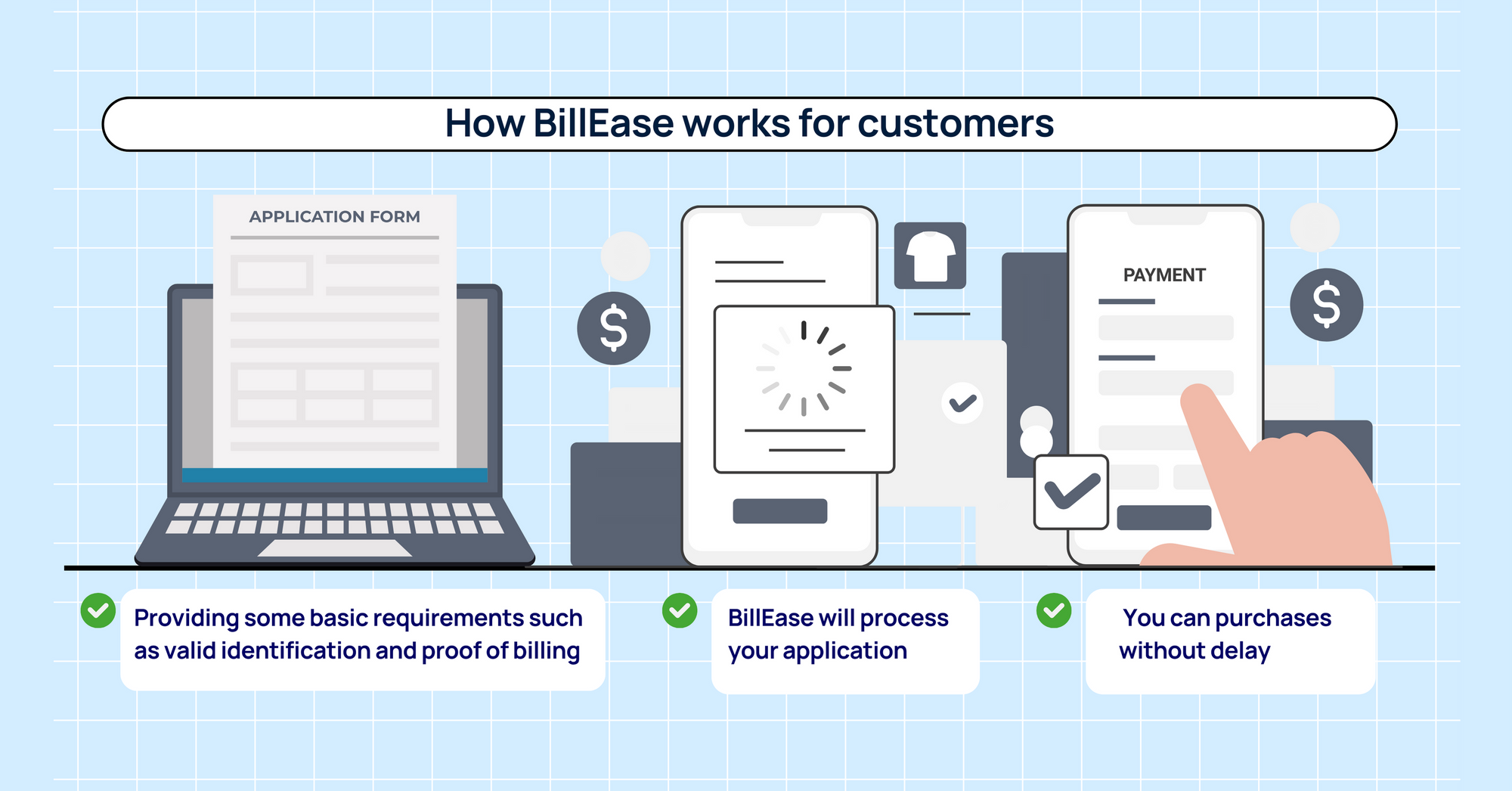 How BillEase works for customers

APPLICATION FORM

$

PAYMENT

$

Providing some basic requirements such as valid identification and proof of billing

BillEase will process your application

You can purchases without delay